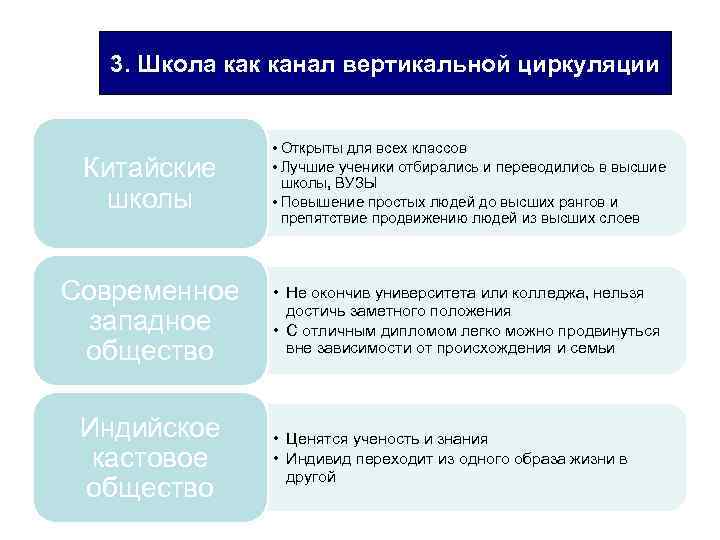 3. Школа как канал вертикальной циркуляции

Китайские школы

• Открыты для всех классов
• Лучшие ученики отбирались и переводились в высшие школы, ВУЗЫ
• Повышение простых людей до высших рангов и препятствие продвижению людей из высших слоев

Современное западное общество

• Не окончив университета или колледжа, нельзя достичь заметного положения
• С отличным дипломом легко можно продвинуться вне зависимости от происхождения и семьи

Индийское кастовое общество

• Ценятся ученость и знания
• Индивид переходит из одного образа жизни в другой